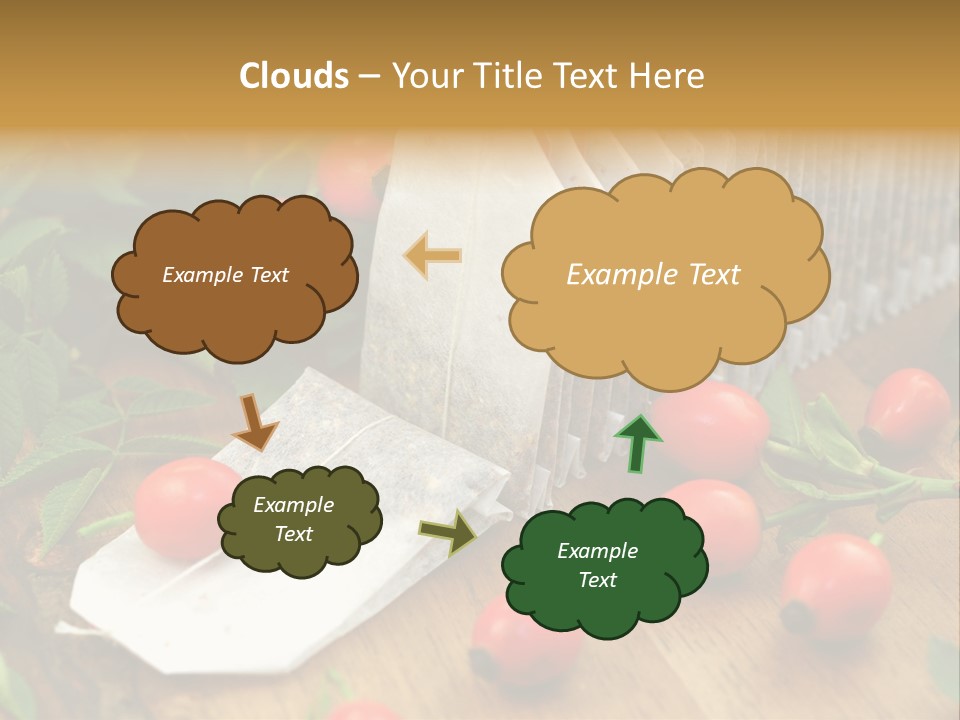 Clouds – Your Title Text Here

Example Text

Example Text

Example Text

Example Text